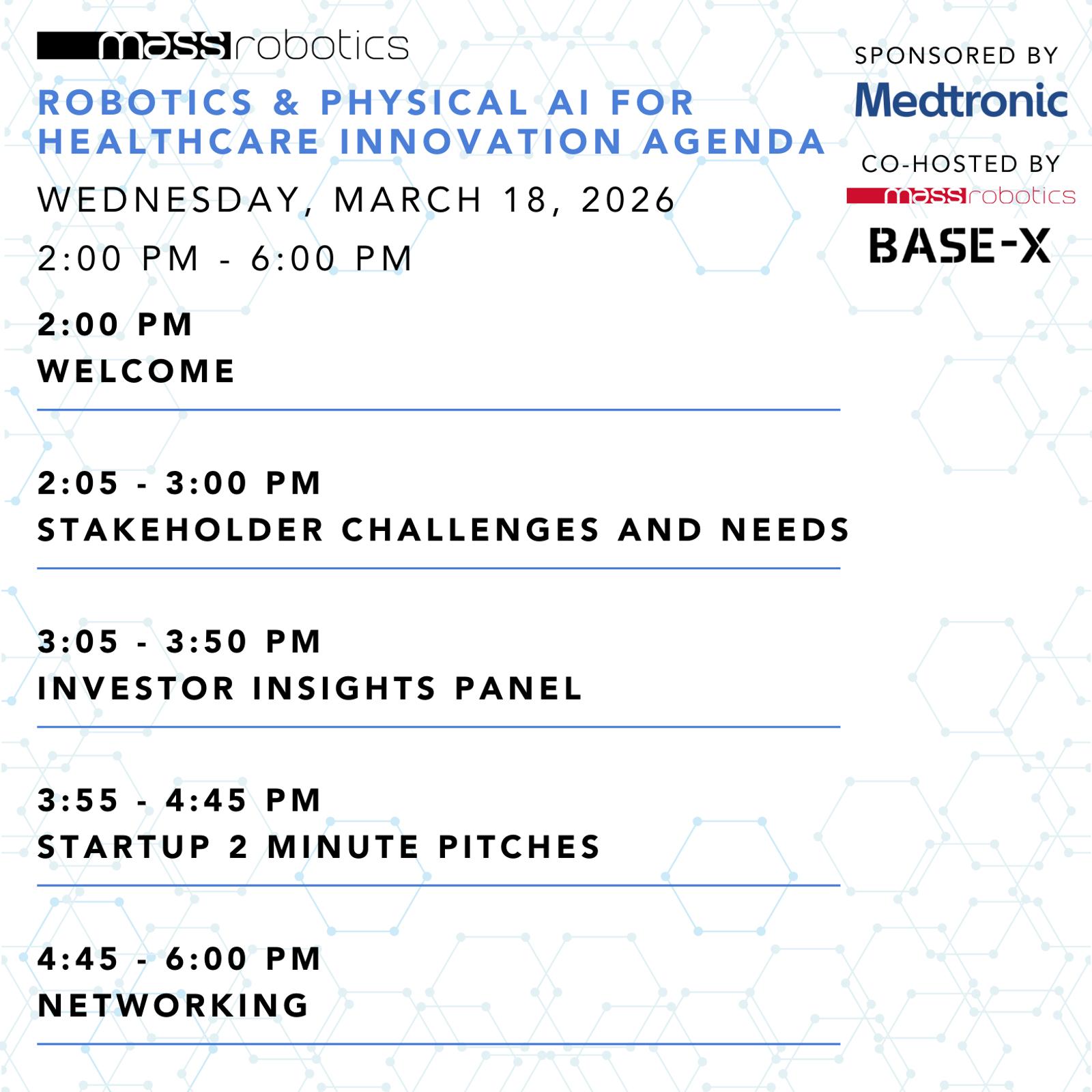 massrobotics

ROBOTICS & PHYSICAL AI FOR HEALTHCARE INNOVATION AGENDA

WEDNESDAY, MARCH 18, 2026

2:00 PM - 6:00 PM

SPONSORED BY

Medtronic

CO-HOSTED BY

massrobotics

BASE-X

2:00 PM
WELCOME

2:05 - 3:00 PM
STAKEHOLDER CHALLENGES AND NEEDS

3:05 - 3:50 PM
INVESTOR INSIGHTS PANEL

3:55 - 4:45 PM
STARTUP 2 MINUTE PITCHES

4:45 - 6:00 PM
NETWORKING